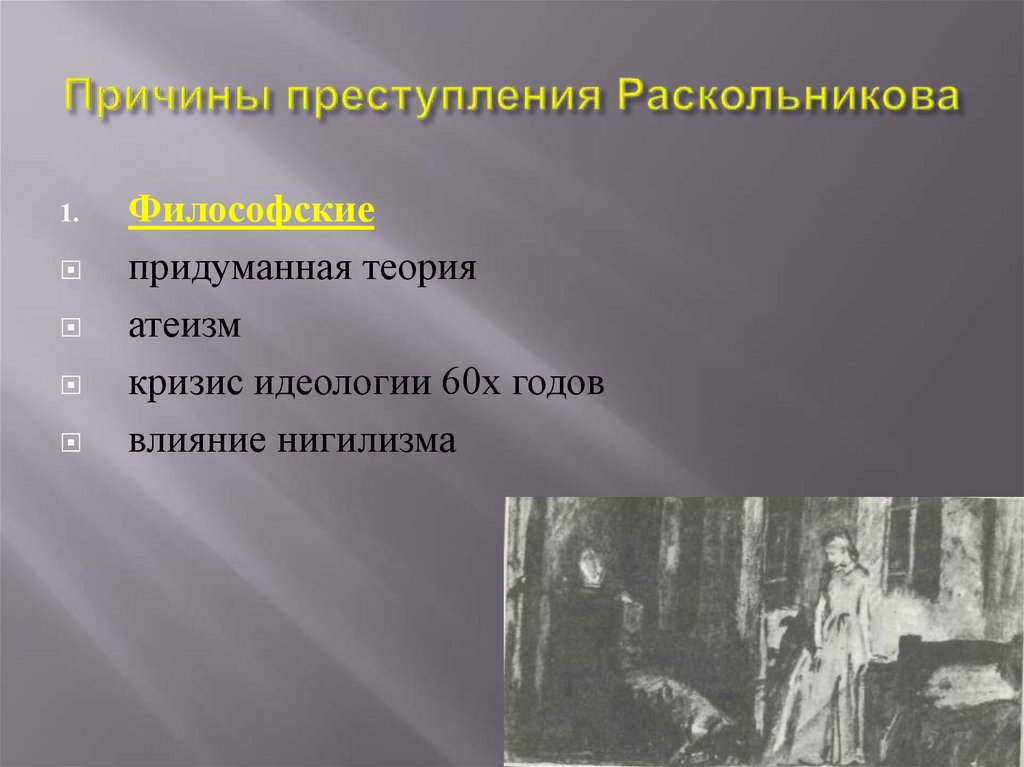 Причины преступления Раскольникова

1. Философские

придуманная теория

атеизм

кризис идеологии 60х годов

влияние нигилизма